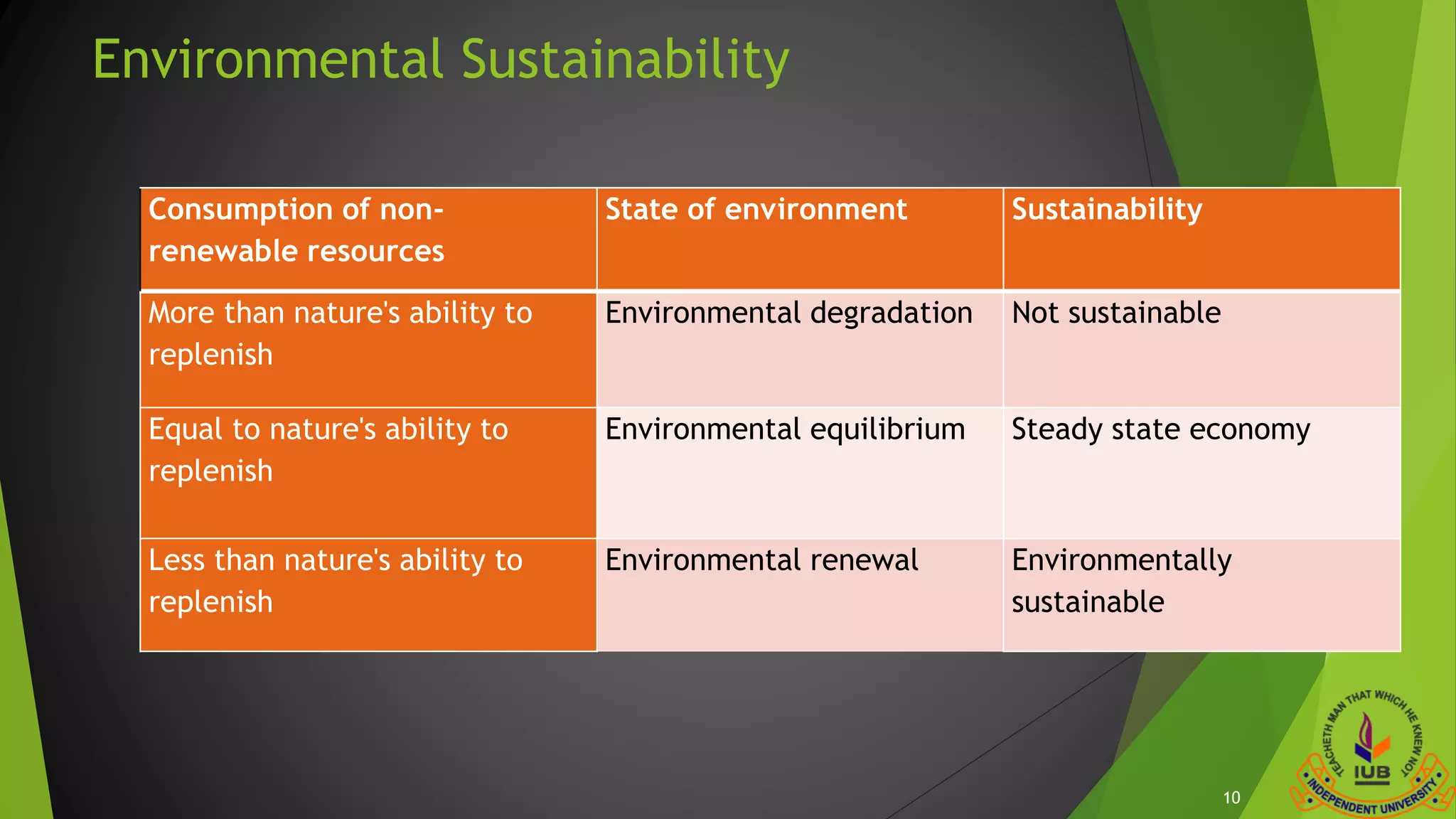 Environmental Sustainability

| Consumption of non-renewable resources | State of environment | Sustainability |
|---|---|---|
| More than nature's ability to replenish | Environmental degradation | Not sustainable |
| Equal to nature's ability to replenish | Environmental equilibrium | Steady state economy |
| Less than nature's ability to replenish | Environmental renewal | Environmentally sustainable |

10

TEACHETH MAN THAT WHICH HE KNEW NOT
IUB
INDEPENDENT UNIVERSITY